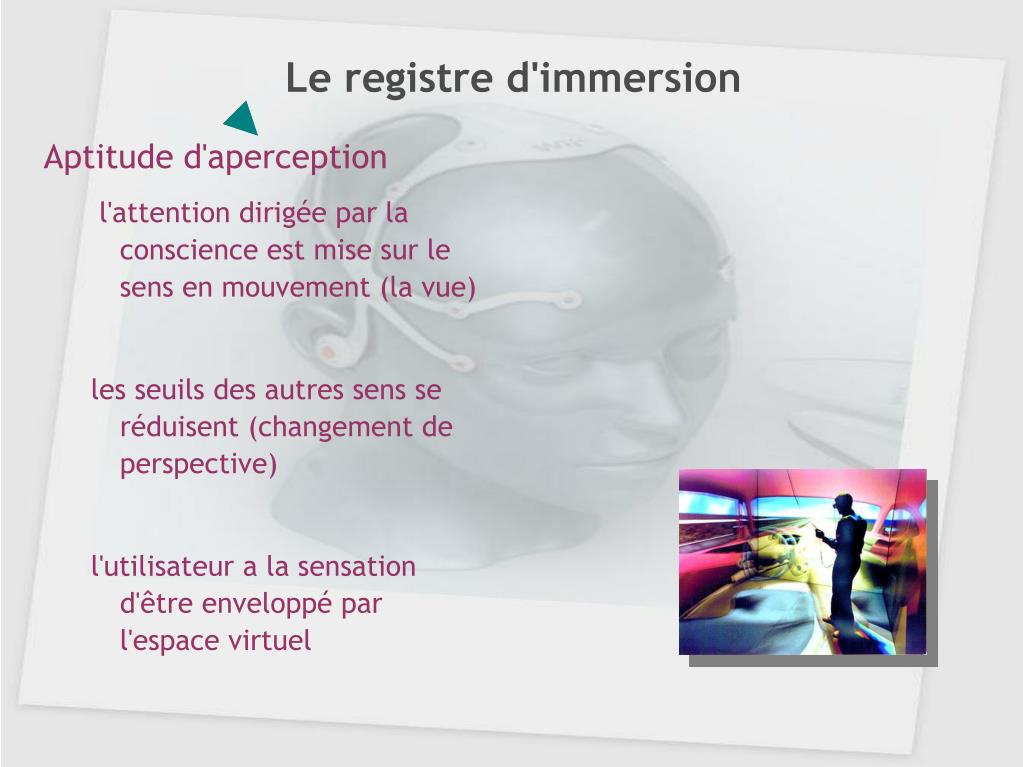 Le registre d'immersion

Aptitude d'aperception

l'attention dirigée par la conscience est mise sur le sens en mouvement (la vue)

les seuils des autres sens se réduisent (changement de perspective)

l'utilisateur a la sensation d'être enveloppé par l'espace virtuel